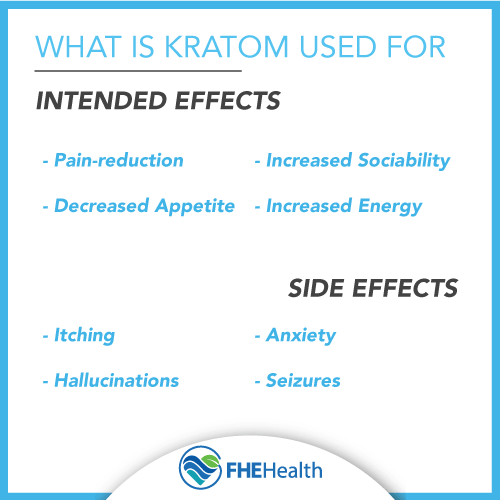 WHAT IS KRATOM USED FOR

INTENDED EFFECTS

- Pain-reduction

- Decreased Appetite

- Increased Sociability

- Increased Energy

SIDE EFFECTS

- Itching

- Hallucinations

- Anxiety

- Seizures

FHEHealth